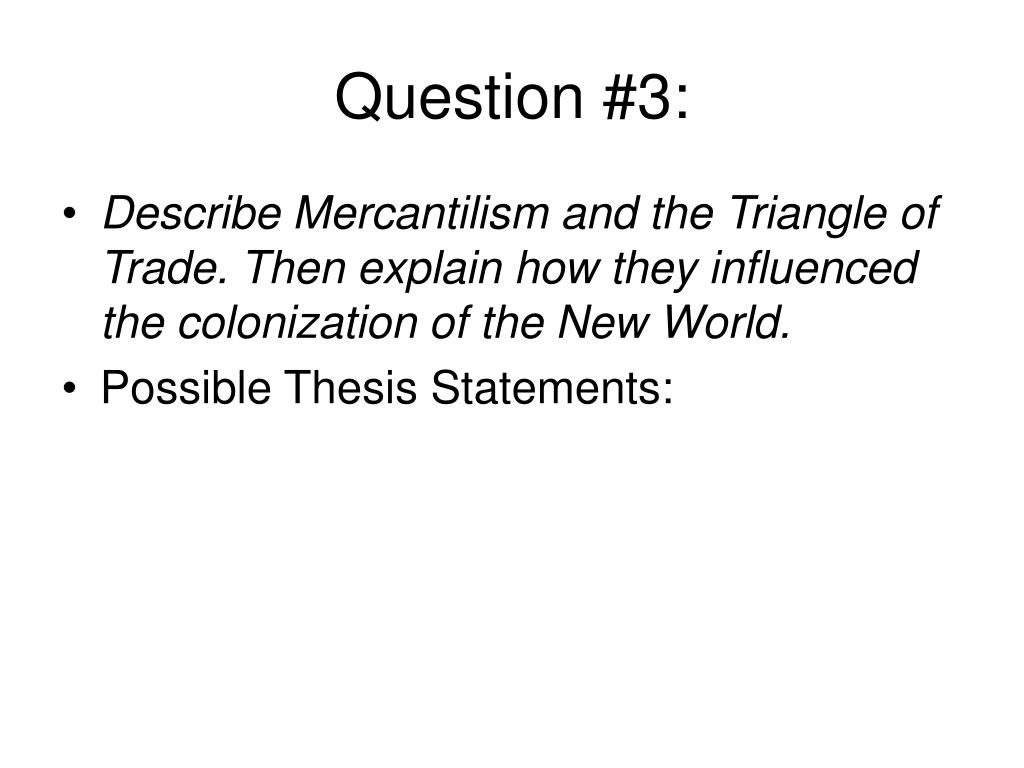 Question #3:

• Describe Mercantilism and the Triangle of Trade. Then explain how they influenced the colonization of the New World.
• Possible Thesis Statements: